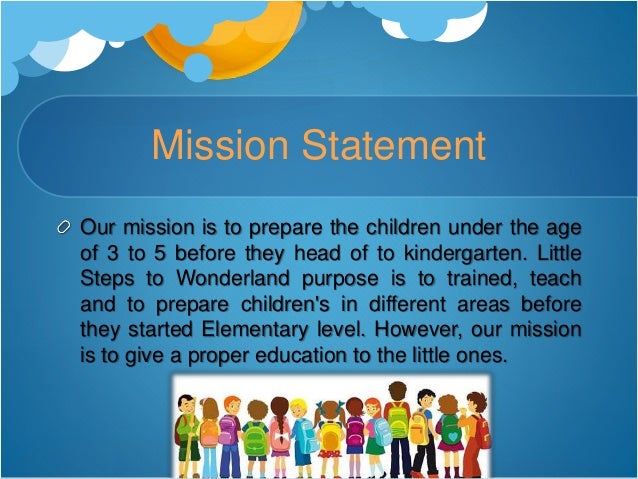 Mission Statement

Our mission is to prepare the children under the age of 3 to 5 before they head of to kindergarten. Little Steps to Wonderland purpose is to trained, teach and to prepare children's in different areas before they started Elementary level. However, our mission is to give a proper education to the little ones.